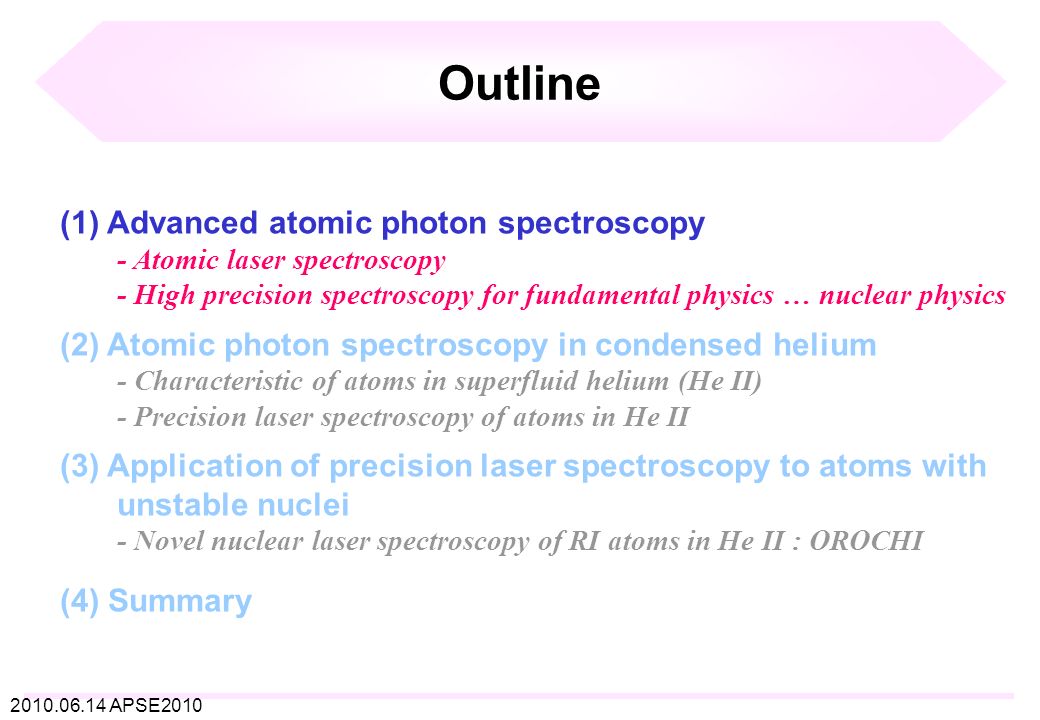 Outline

(1) Advanced atomic photon spectroscopy
- Atomic laser spectroscopy
- High precision spectroscopy for fundamental physics … nuclear physics

(2) Atomic photon spectroscopy in condensed helium
- Characteristic of atoms in superfluid helium (He II)
- Precision laser spectroscopy of atoms in He II

(3) Application of precision laser spectroscopy to atoms with unstable nuclei
- Novel nuclear laser spectroscopy of RI atoms in He II : OROCHI

(4) Summary

2010.06.14 APSE2010